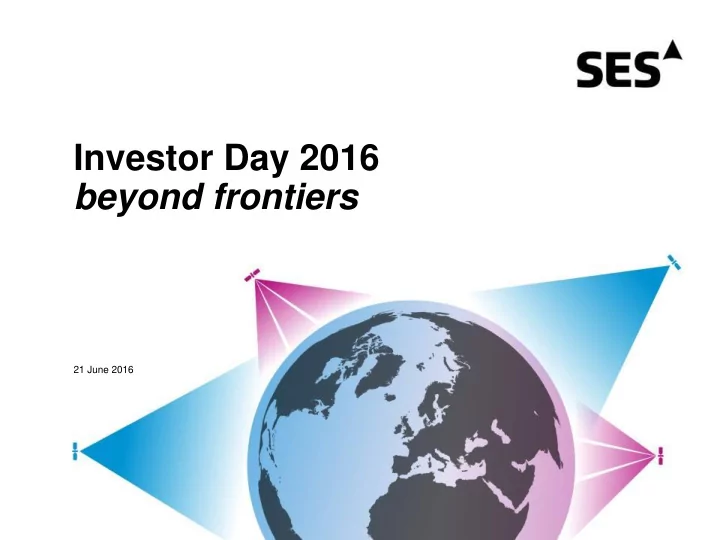 SES

Investor Day 2016
beyond frontiers

21 June 2016